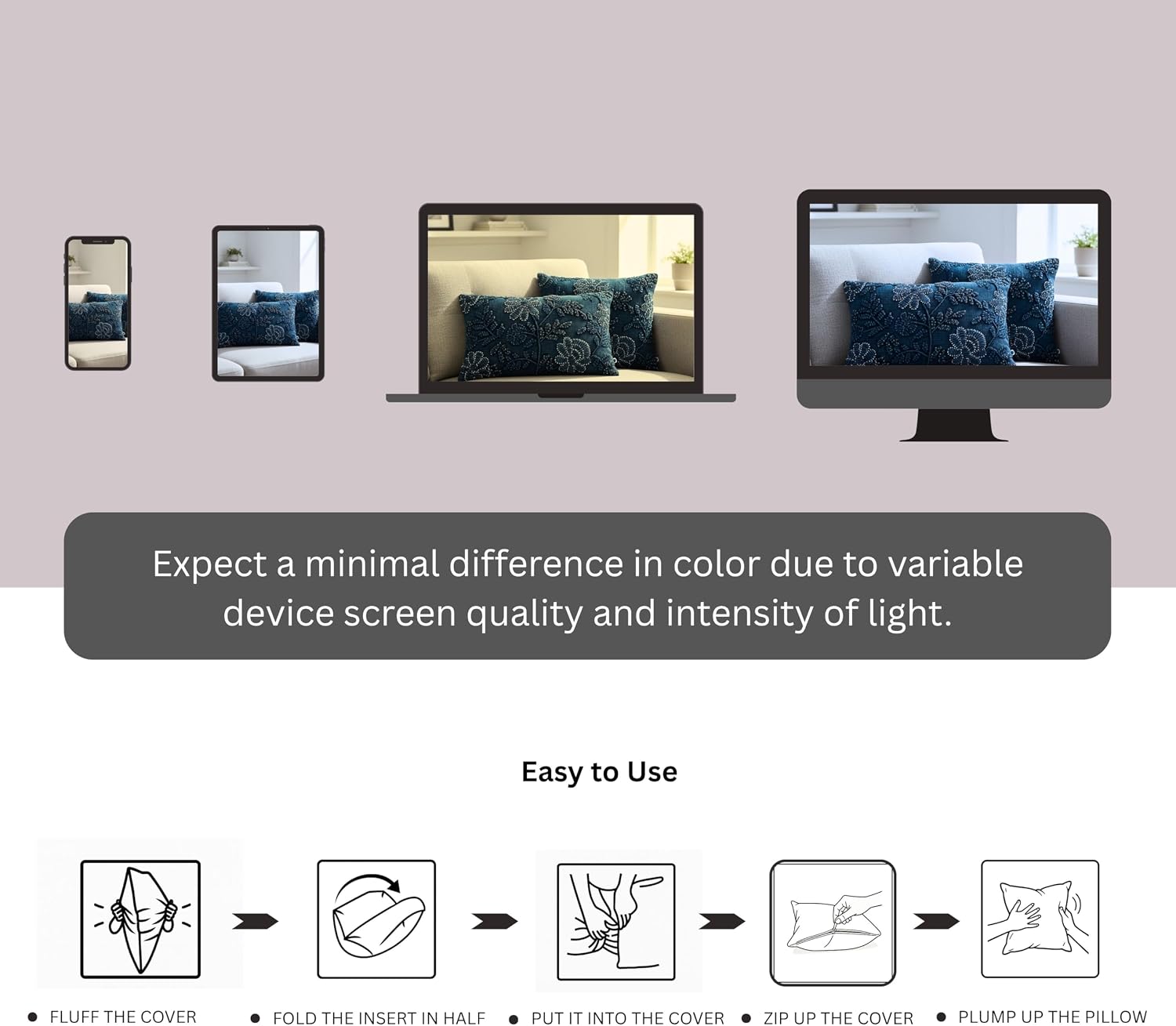 Expect a minimal difference in color due to variable device screen quality and intensity of light.

Easy to Use

• FLUFF THE COVER
• FOLD THE INSERT IN HALF
• PUT IT INTO THE COVER
• ZIP UP THE COVER
• PLUMP UP THE PILLOW